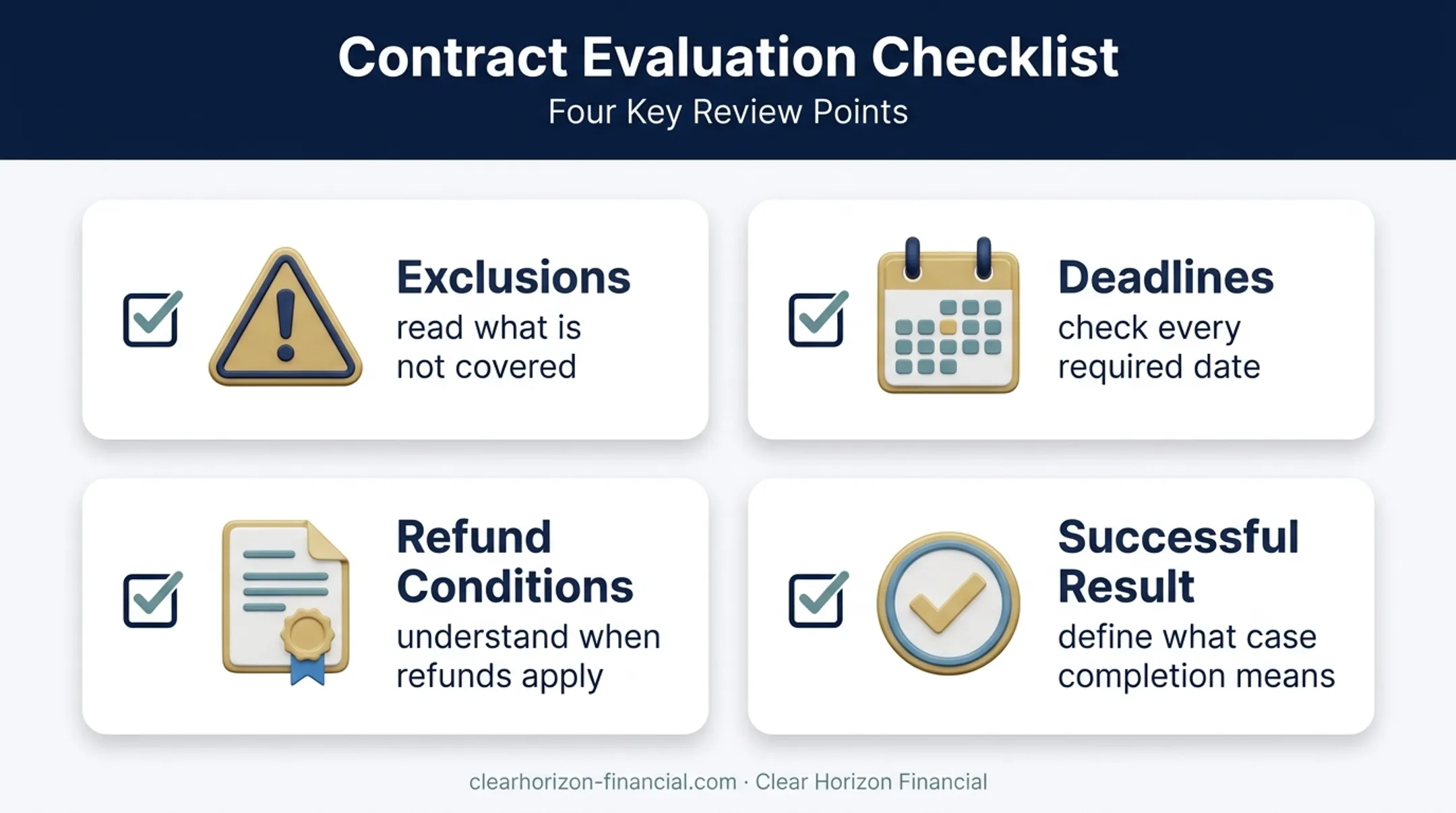 Contract Evaluation Checklist
Four Key Review Points

Exclusions
read what is not covered

Deadlines
check every required date

Refund Conditions
understand when refunds apply

Successful Result
define what case completion means

clearhorizon-financial.com · Clear Horizon Financial